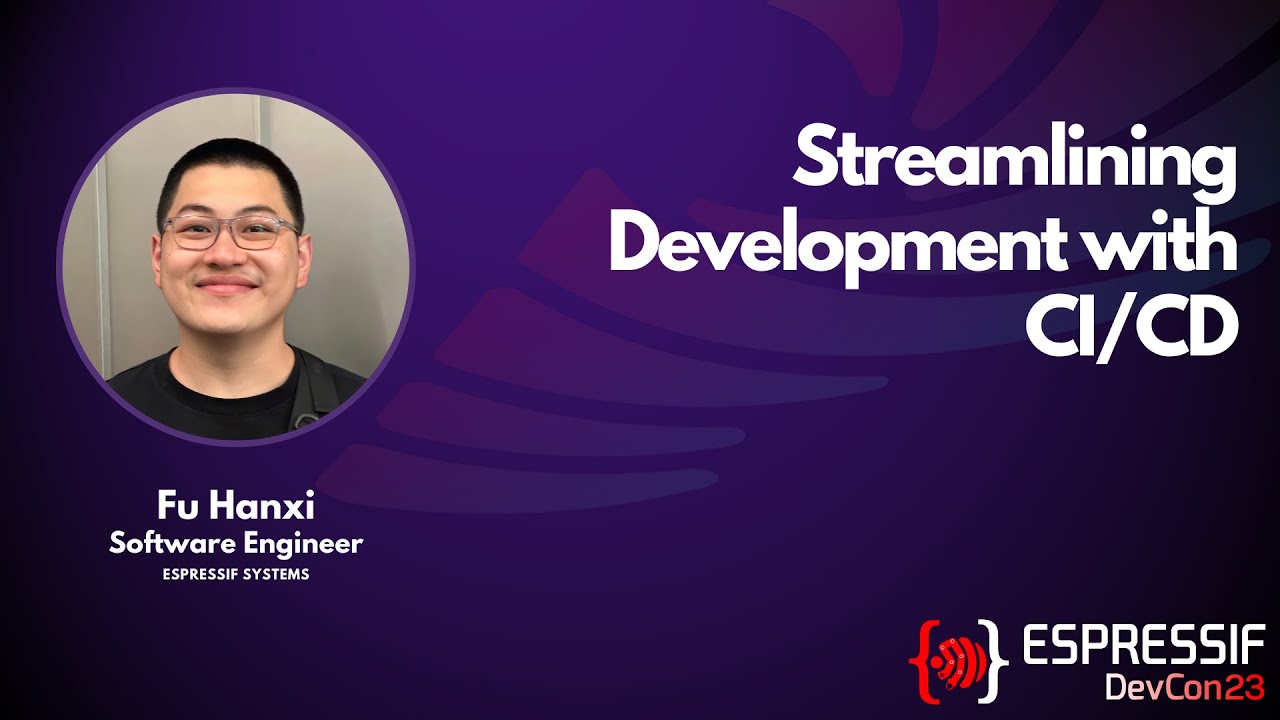 Streamlining Development with CI/CD

Fu Hanxi
Software Engineer
ESPRESSIF SYSTEMS

ESPRESSIF
DevCon23